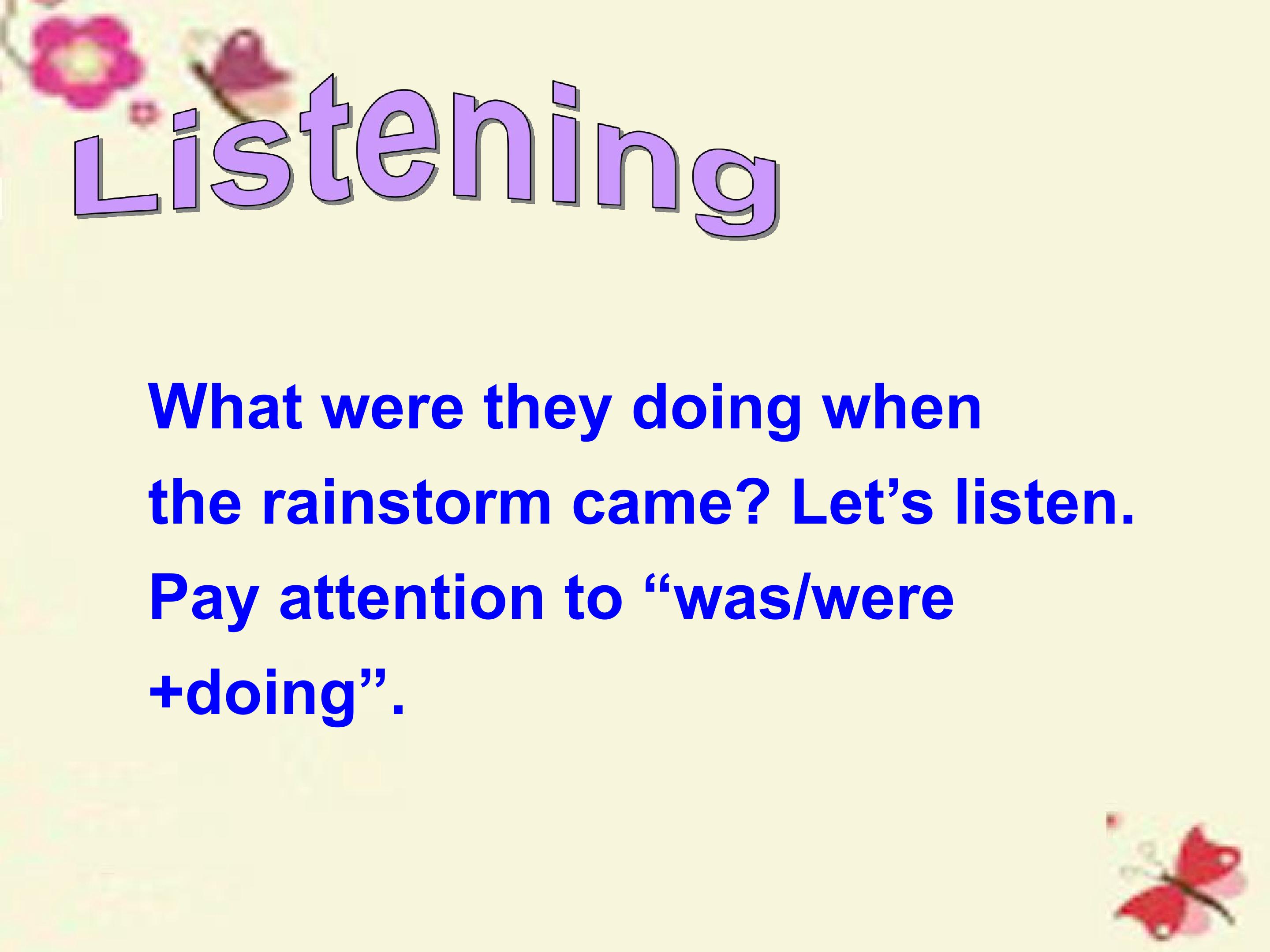 Listening

What were they doing when the rainstorm came? Let’s listen. Pay attention to “was/were +doing”.